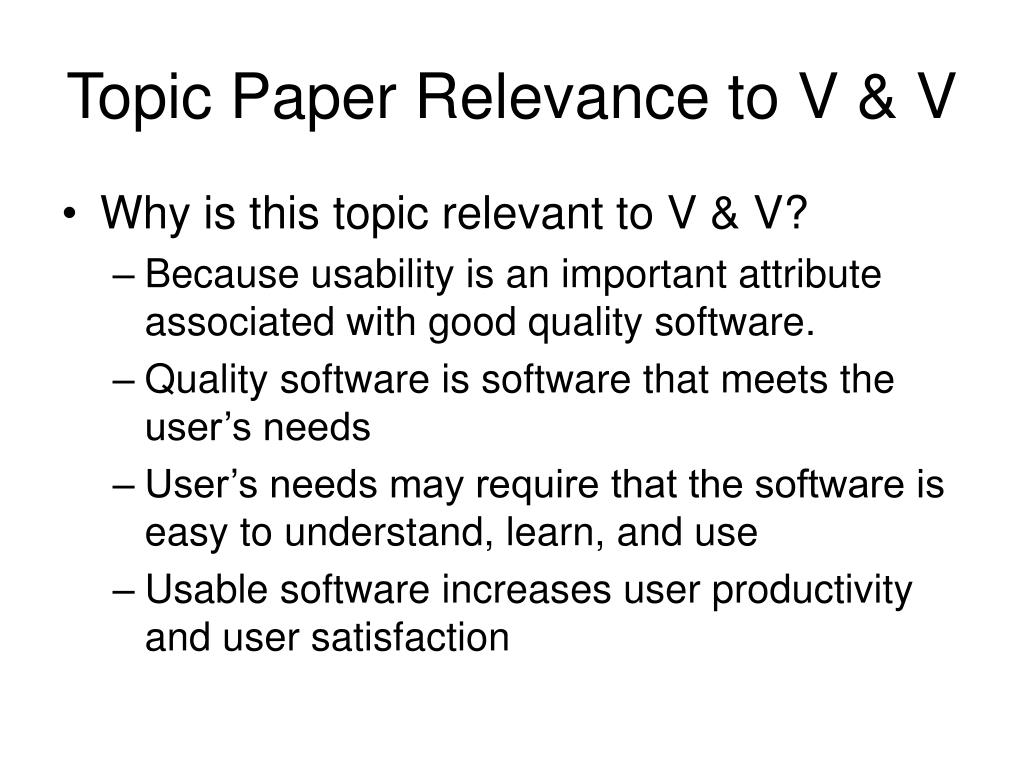 Topic Paper Relevance to V & V

• Why is this topic relevant to V & V?
– Because usability is an important attribute associated with good quality software.
– Quality software is software that meets the user’s needs
– User’s needs may require that the software is easy to understand, learn, and use
– Usable software increases user productivity and user satisfaction